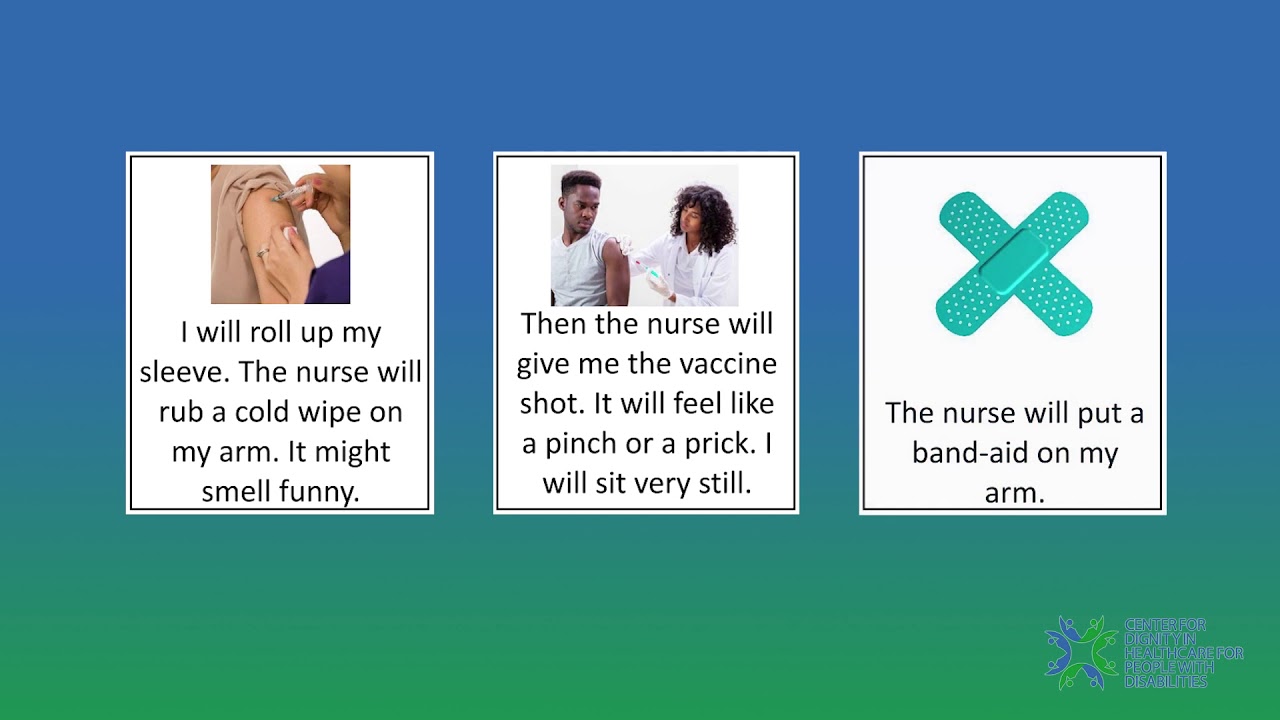 I will roll up my sleeve. The nurse will rub a cold wipe on my arm. It might smell funny.

Then the nurse will give me the vaccine shot. It will feel like a pinch or a prick. I will sit very still.

The nurse will put a band-aid on my arm.

CENTER FOR DIGNITY IN HEALTHCARE FOR PEOPLE WITH DISABILITIES